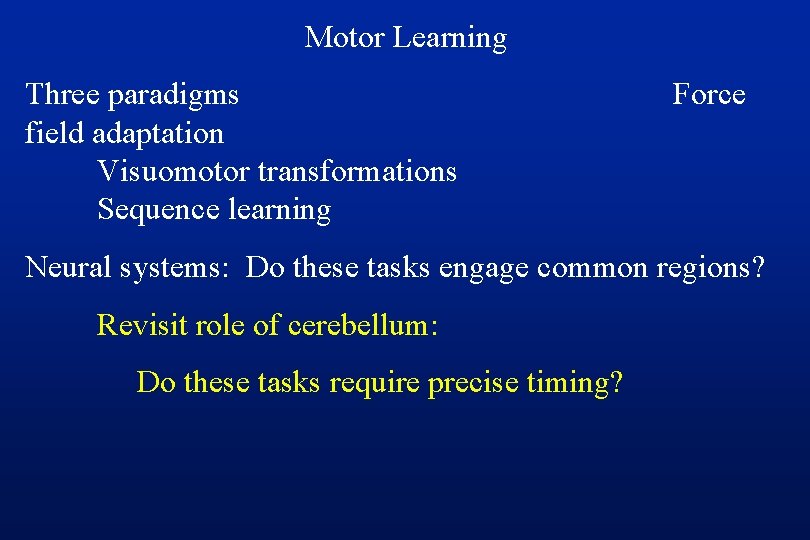 Motor Learning

Three paradigms Force field adaptation
Visuomotor transformations
Sequence learning

Neural systems: Do these tasks engage common regions?

Revisit role of cerebellum:

Do these tasks require precise timing?